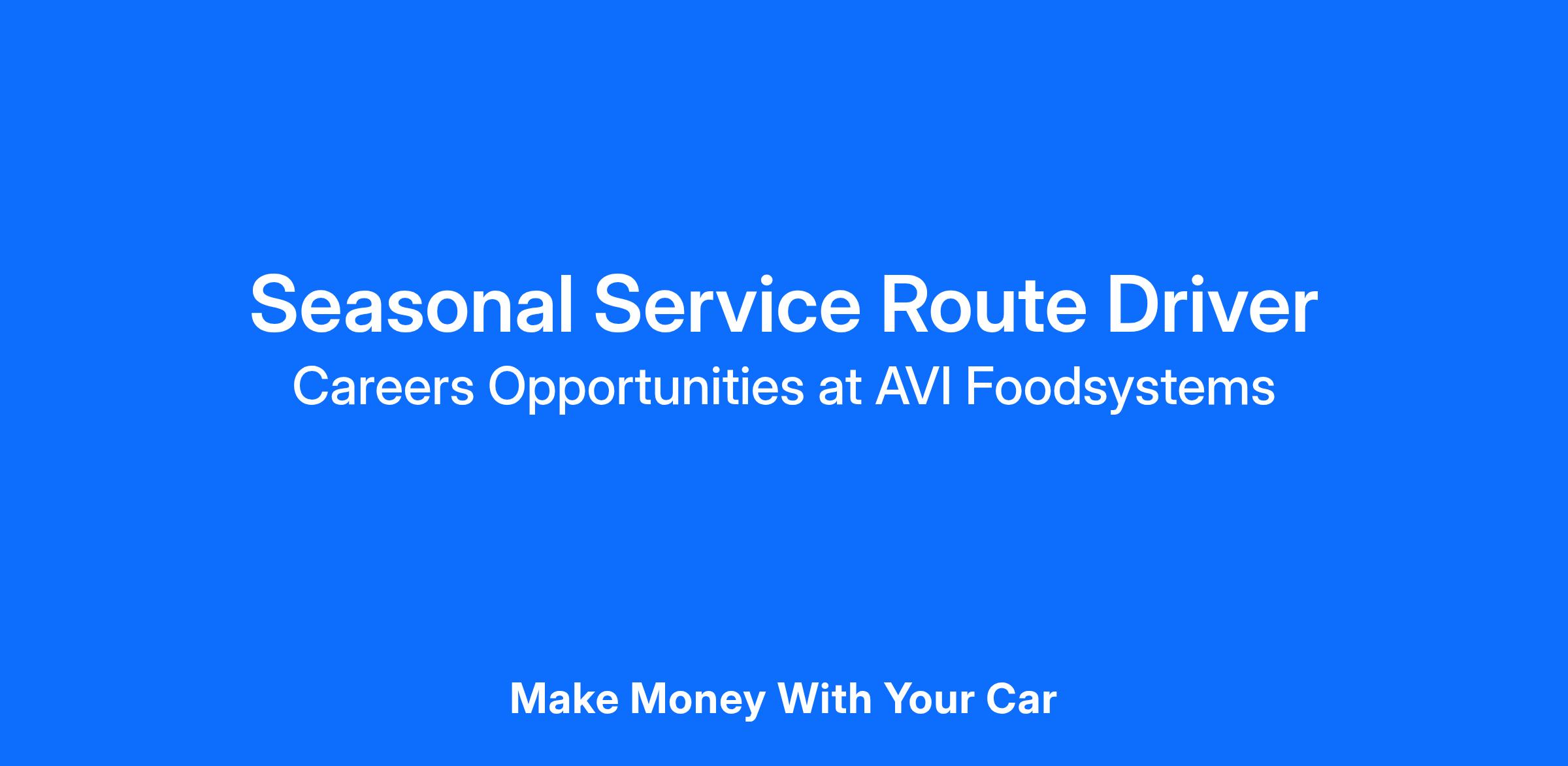 Seasonal Service Route Driver

Careers Opportunities at AVI Foodsystems

Make Money With Your Car